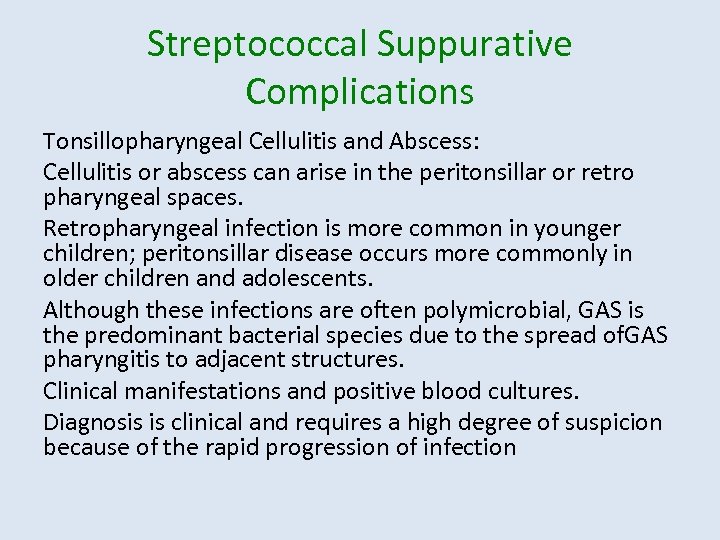 Streptococcal Suppurative Complications

Tonsillopharyngeal Cellulitis and Abscess:

Cellulitis or abscess can arise in the peritonsillar or retro pharyngeal spaces.

Retropharyngeal infection is more common in younger children; peritonsillar disease occurs more commonly in older children and adolescents.

Although these infections are often polymicrobial, GAS is the predominant bacterial species due to the spread ofGAS pharyngitis to adjacent structures.

Clinical manifestations and positive blood cultures.

Diagnosis is clinical and requires a high degree of suspicion because of the rapid progression of infection